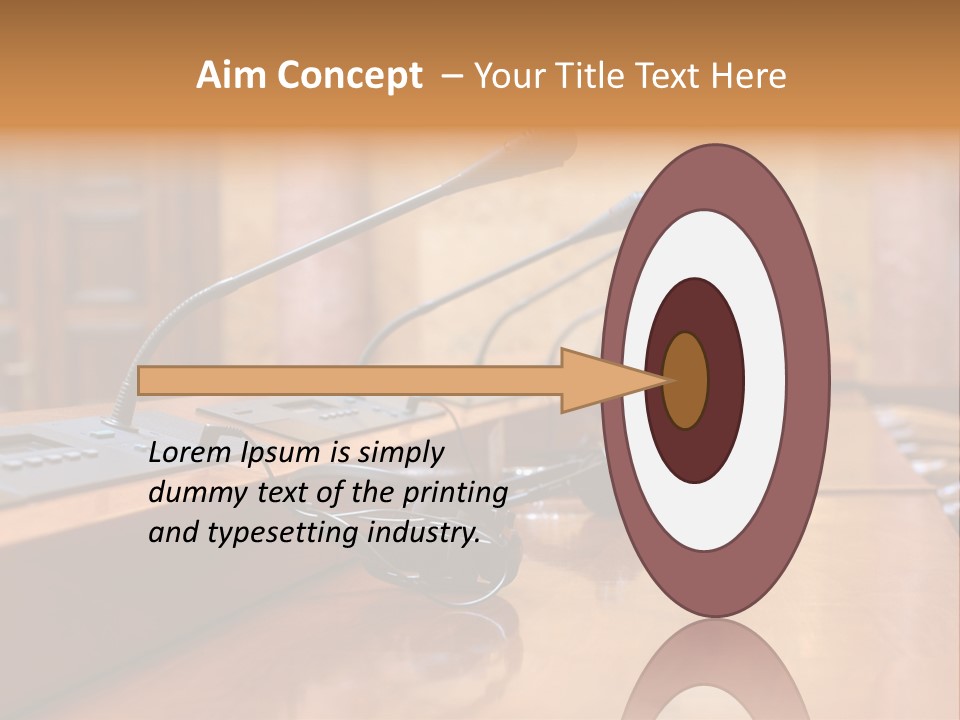 Aim Concept – Your Title Text Here

Lorem Ipsum is simply dummy text of the printing and typesetting industry.